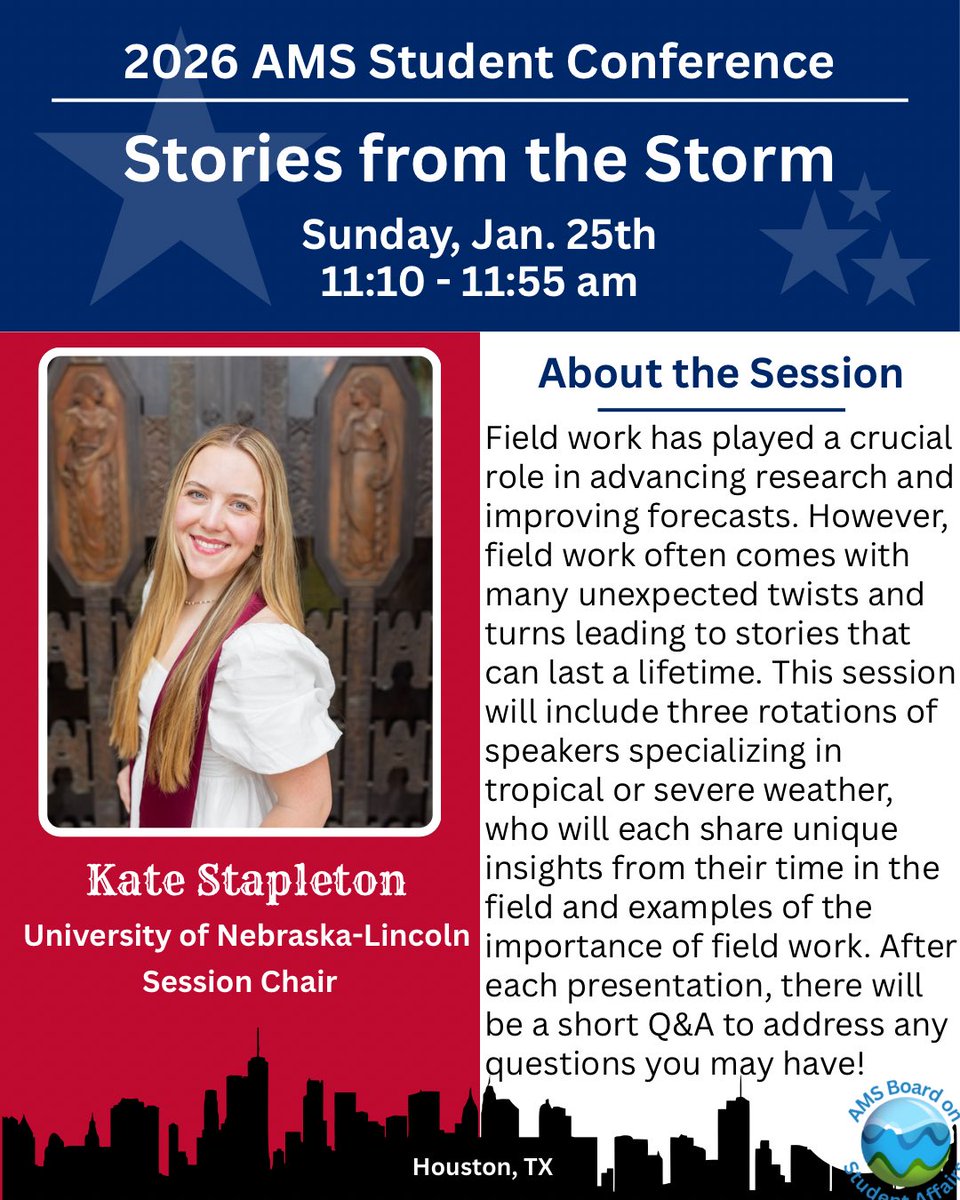 2026 AMS Student Conference

Stories from the Storm

Sunday, Jan. 25th
11:10 - 11:55 am

Kate Stapleton
University of Nebraska-Lincoln
Session Chair

About the Session

Field work has played a crucial role in advancing research and improving forecasts. However, field work often comes with many unexpected twists and turns leading to stories that can last a lifetime. This session will include three rotations of speakers specializing in tropical or severe weather, who will each share unique insights from their time in the field and examples of the importance of field work. After each presentation, there will be a short Q&A to address any questions you may have!

Houston, TX

AMS Board on Student Affairs